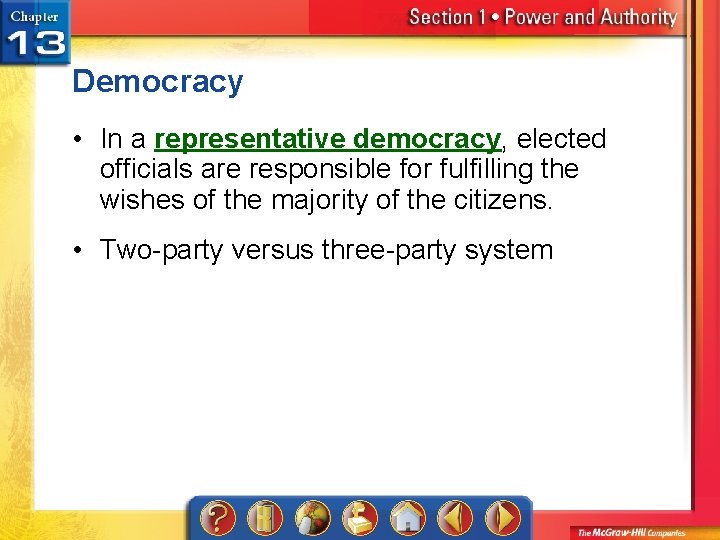 Chapter 13

Section 1 • Power and Authority

Democracy

• In a representative democracy, elected officials are responsible for fulfilling the wishes of the majority of the citizens.

• Two-party versus three-party system

?

The McGraw-Hill Companies